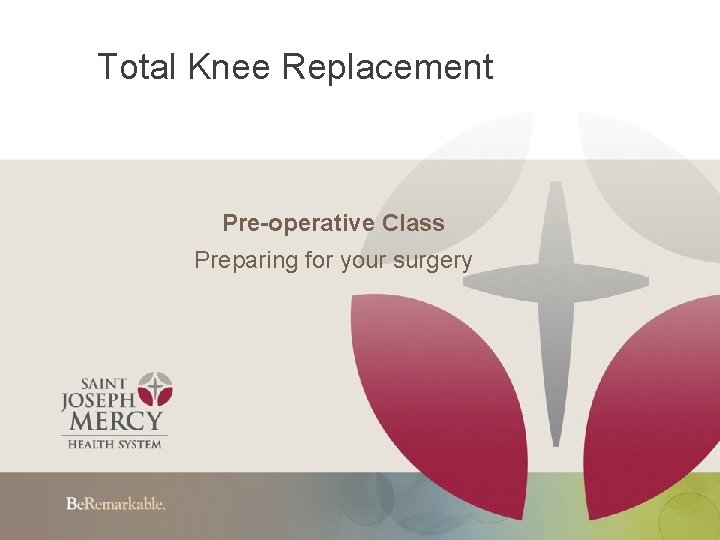 Total Knee Replacement

Pre-operative Class
Preparing for your surgery

SAINT JOSEPH MERCY
HEALTH SYSTEM

BeRemarkable.